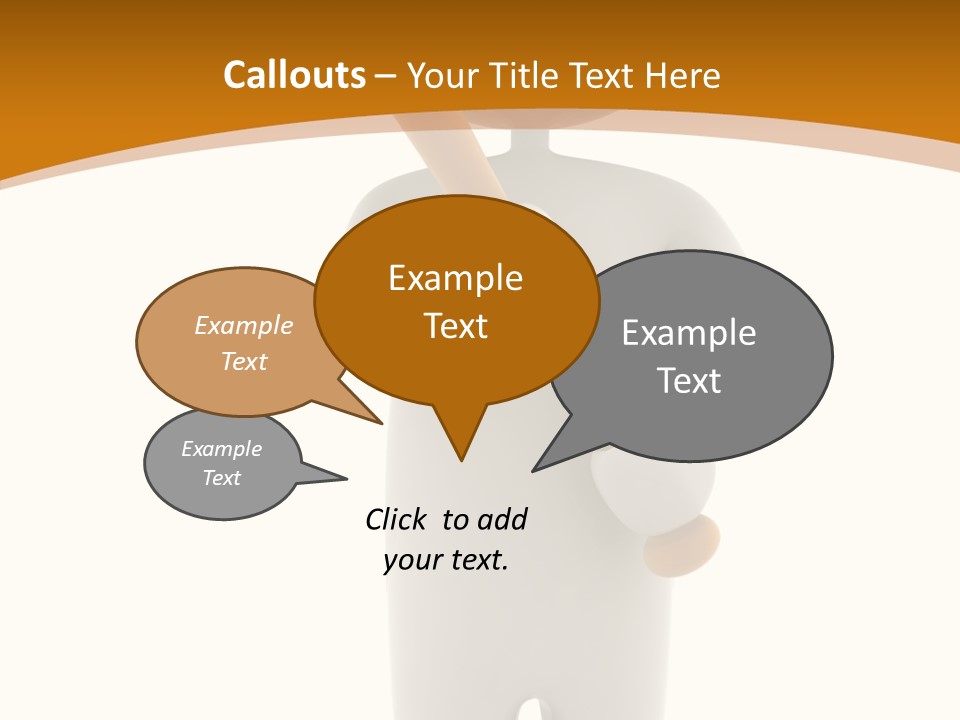 Callouts – Your Title Text Here

Example Text

Example Text

Example Text

Example Text

Click to add your text.